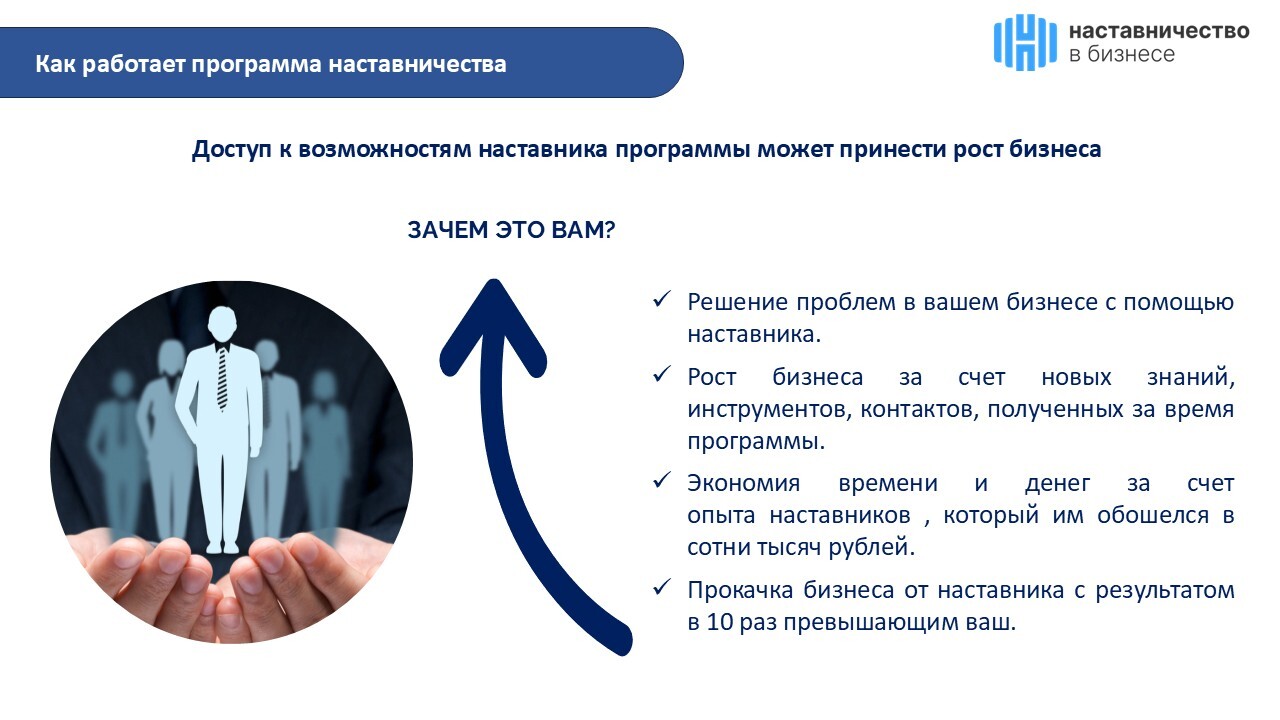 Как работает программа наставничества

наставничество
в бизнесе

Доступ к возможностям наставника программы может принести рост бизнеса

ЗАЧЕМ ЭТО ВАМ?

✓ Решение проблем в вашем бизнесе с помощью наставника.

✓ Рост бизнеса за счет новых знаний, инструментов, контактов, полученных за время программы.

✓ Экономия времени и денег за счет опыта наставников , который им обошелся в сотни тысяч рублей.

✓ Прокачка бизнеса от наставника с результатом в 10 раз превышающим ваш.